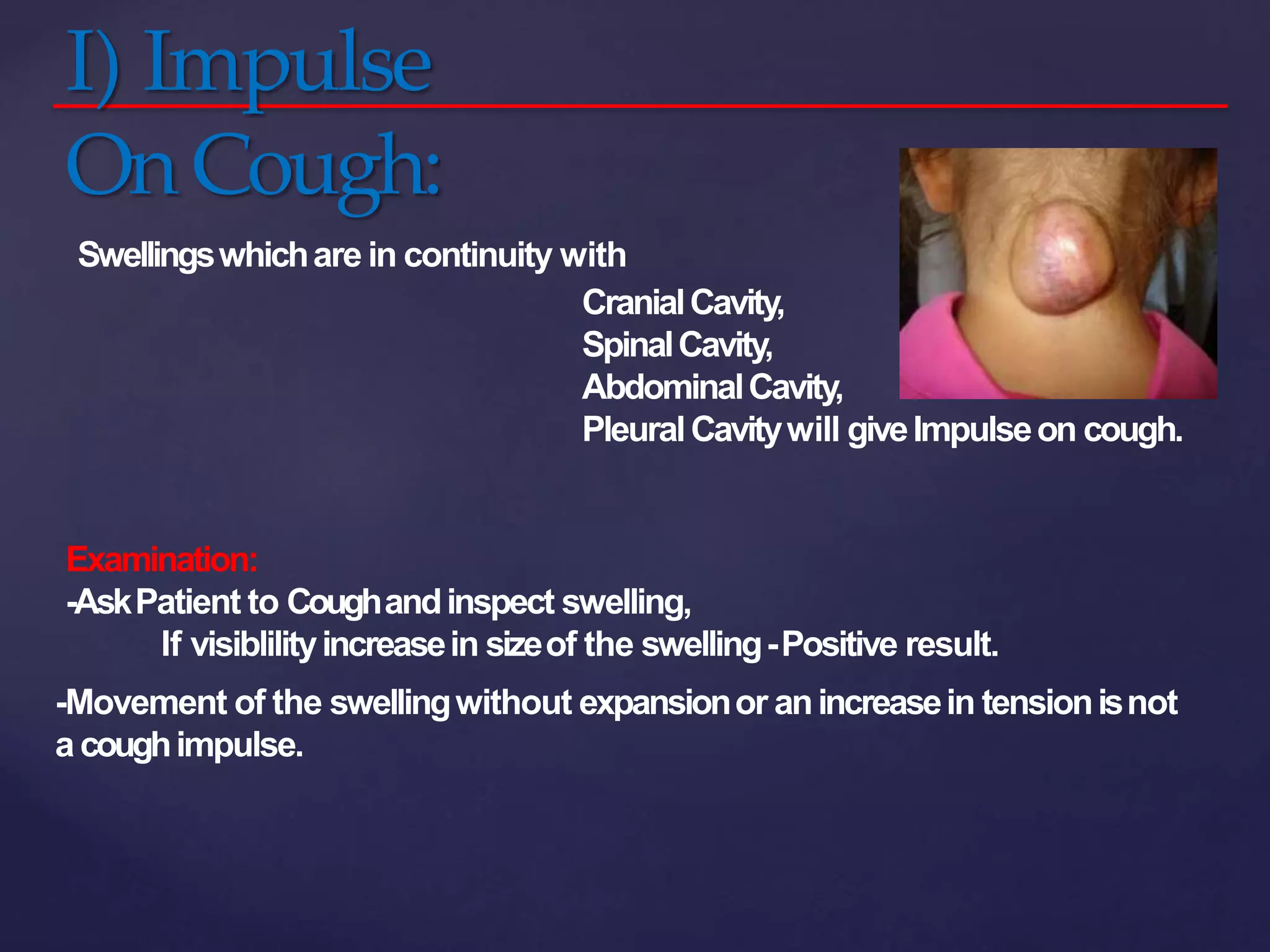 I) Impulse On Cough:

Swellings which are in continuity with

Cranial Cavity,
Spinal Cavity,
Abdominal Cavity,
Pleural Cavity will give Impulse on cough.

Examination:
-Ask Patient to Cough and inspect swelling,
If visiblility increase in size of the swelling - Positive result.

-Movement of the swelling without expansion or an increase in tension is not a cough impulse.